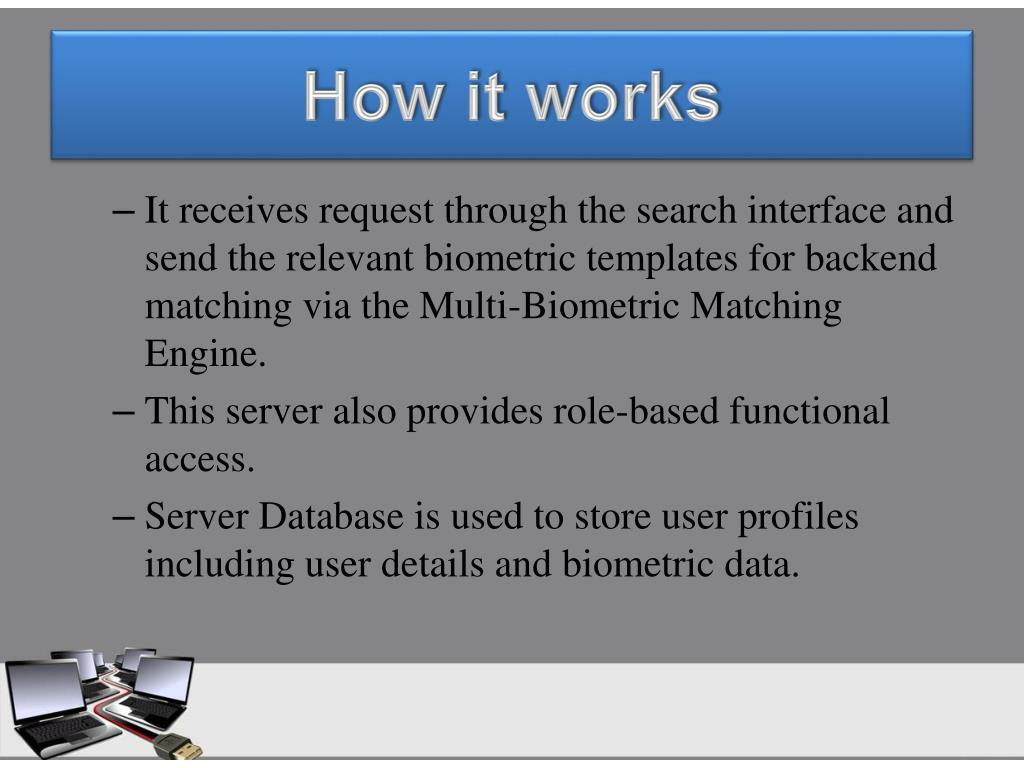 How it works

– It receives request through the search interface and send the relevant biometric templates for backend matching via the Multi-Biometric Matching Engine.

– This server also provides role-based functional access.

– Server Database is used to store user profiles including user details and biometric data.